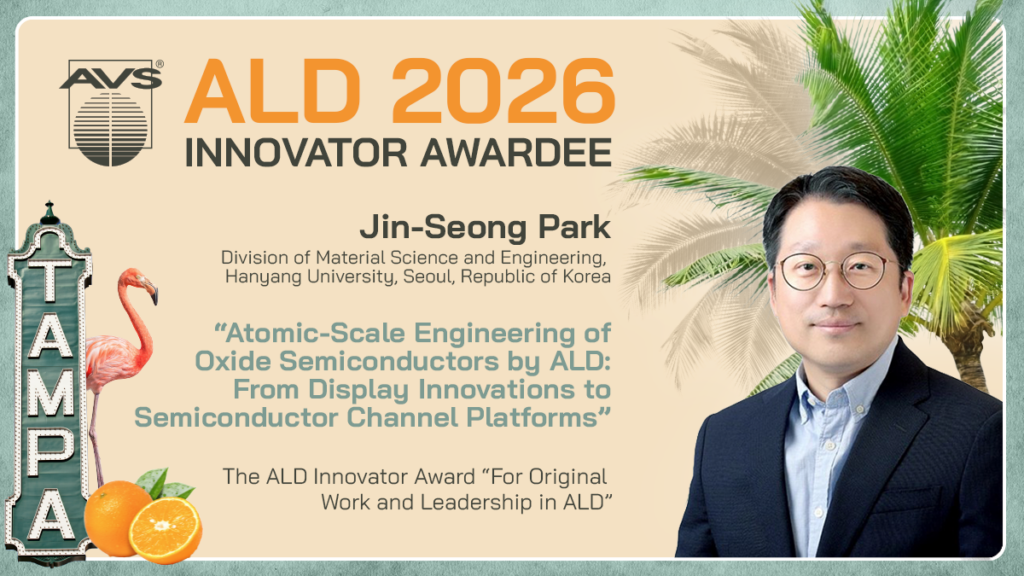 AVS®

ALD 2026
INNOVATOR AWARDEE

TAMPA

Jin-Seong Park

Division of Material Science and Engineering, Hanyang University, Seoul, Republic of Korea

“Atomic-Scale Engineering of Oxide Semiconductors by ALD: From Display Innovations to Semiconductor Channel Platforms”

The ALD Innovator Award “For Original Work and Leadership in ALD”